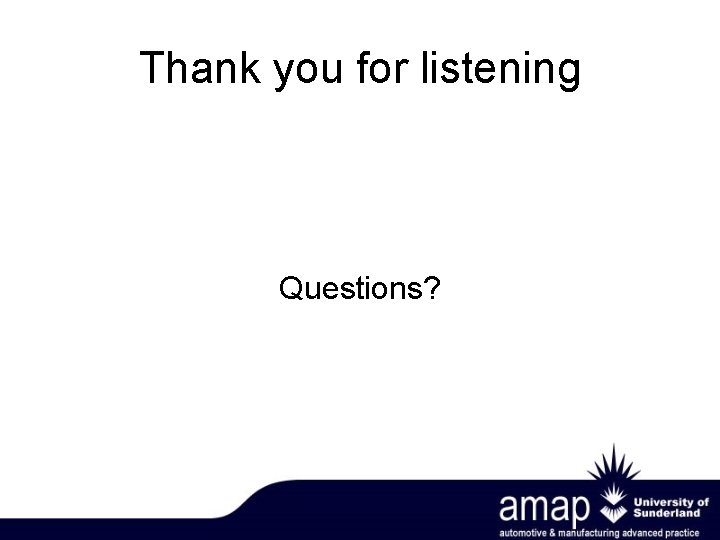 Thank you for listening

Questions?

amap

University of Sunderland

automotive & manufacturing advanced practice